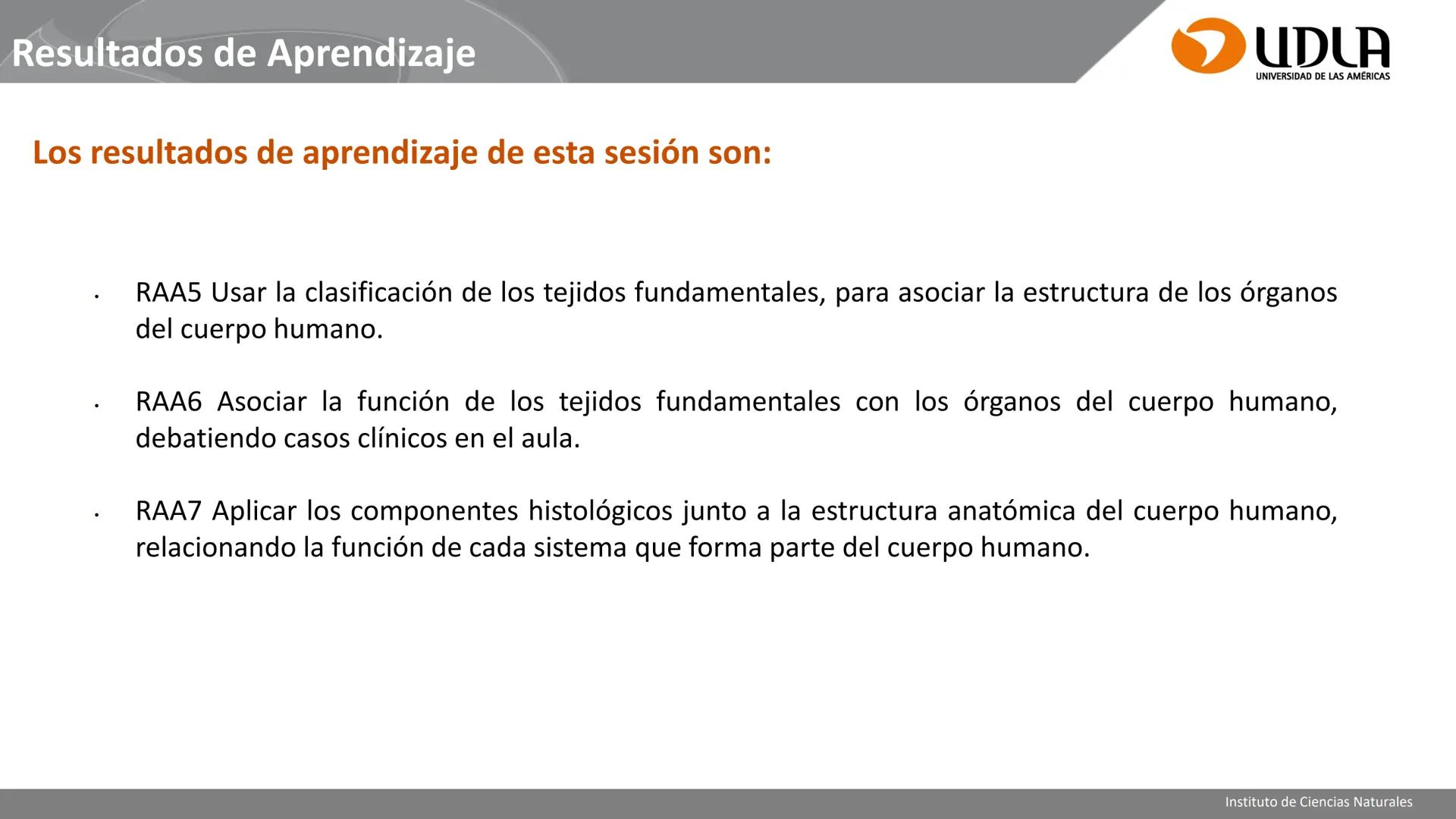 Resultados de Aprendizaje

UDLA
UNIVERSIDAD DE LAS AMÉRICAS

Los resultados de aprendizaje de esta sesión son:

• RAA5 Usar la clasificación de los tejidos fundamentales, para asociar la estructura de los órganos del cuerpo humano.

• RAA6 Asociar la función de los tejidos fundamentales con los órganos del cuerpo humano, debatiendo casos clínicos en el aula.

• RAA7 Aplicar los componentes histológicos junto a la estructura anatómica del cuerpo humano, relacionando la función de cada sistema que forma parte del cuerpo humano.

Instituto de Ciencias Naturales